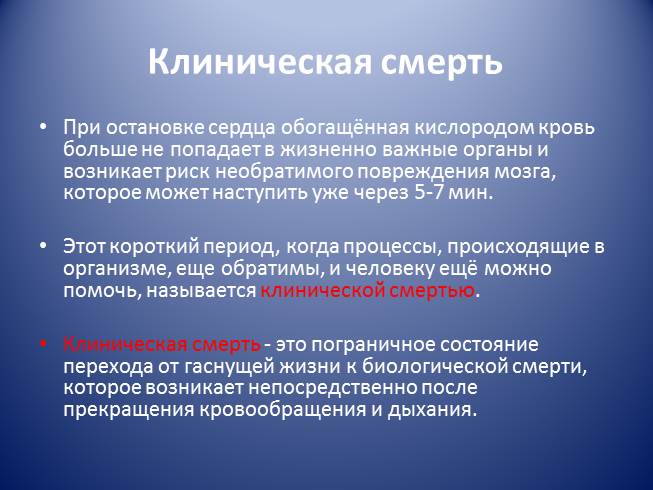 Клиническая смерть

• При остановке сердца обогащённая кислородом кровь больше не попадает в жизненно важные органы и возникает риск необратимого повреждения мозга, которое может наступить уже через 5-7 мин.

• Этот короткий период, когда процессы, происходящие в организме, еще обратимы, и человеку ещё можно помочь, называется клинической смертью.

• Клиническая смерть - это пограничное состояние перехода от гаснущей жизни к биологической смерти, которое возникает непосредственно после прекращения кровообращения и дыхания.